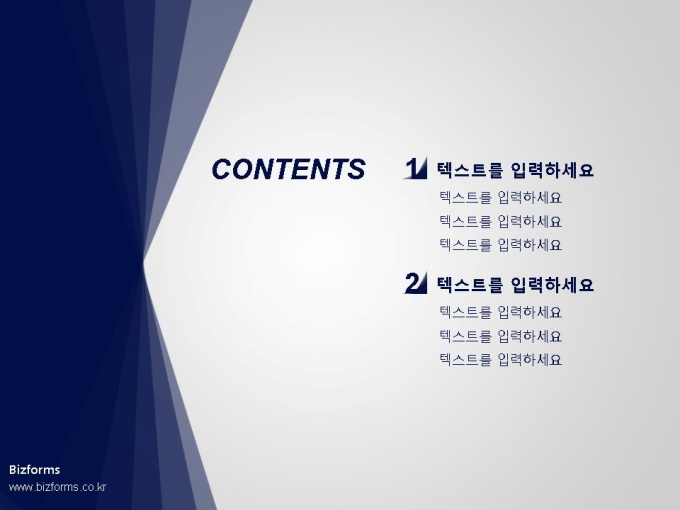 CONTENTS

1 텍스트를 입력하세요

텍스트를 입력하세요
텍스트를 입력하세요
텍스트를 입력하세요

2 텍스트를 입력하세요

텍스트를 입력하세요
텍스트를 입력하세요
텍스트를 입력하세요

Bizforms
www.bizforms.co.kr